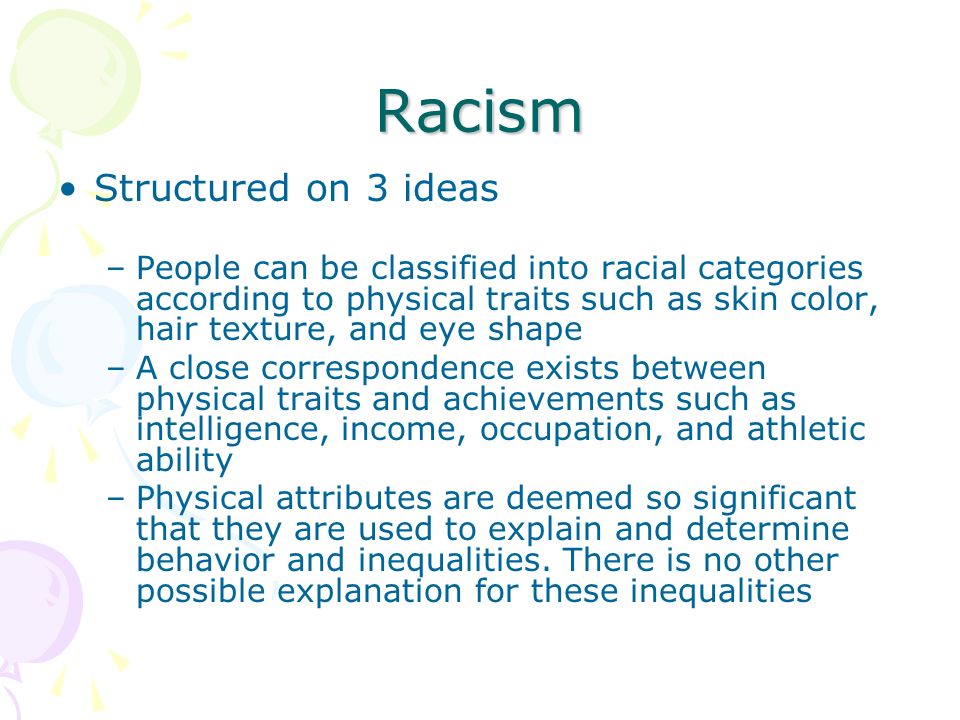 Racism

• Structured on 3 ideas

– People can be classified into racial categories according to physical traits such as skin color, hair texture, and eye shape
– A close correspondence exists between physical traits and achievements such as intelligence, income, occupation, and athletic ability
– Physical attributes are deemed so significant that they are used to explain and determine behavior and inequalities. There is no other possible explanation for these inequalities